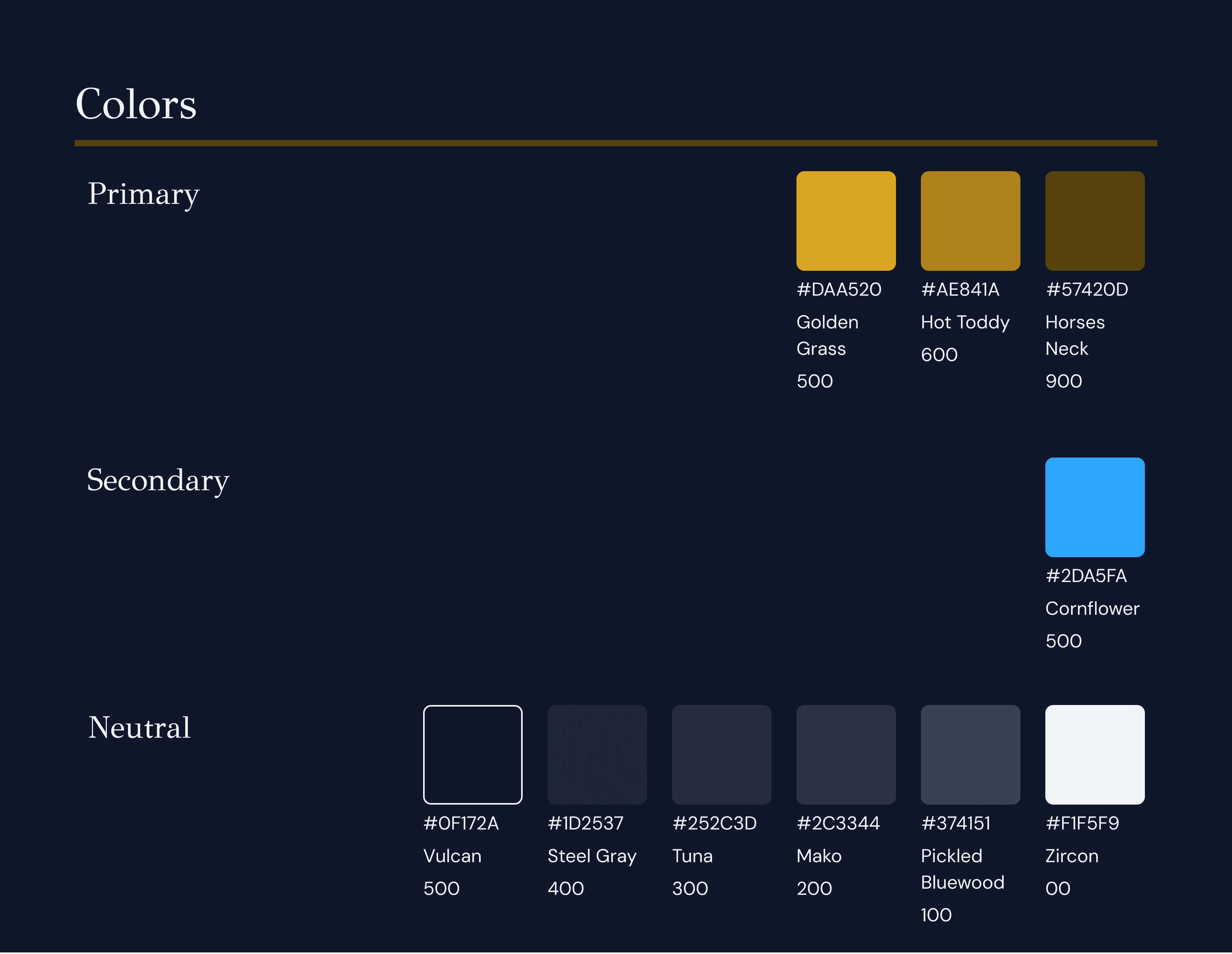 Colors

Primary

#DAA520
Golden Grass
500

#AE841A
Hot Toddy
600

#57420D
Horses Neck
900

Secondary

#2DA5FA
Cornflower
500

Neutral

#0F172A
Vulcan
500

#1D2537
Steel Gray
400

#252C3D
Tuna
300

#2C3344
Mako
200

#374151
Pickled Bluewood
100

#F1F5F9
Zircon
00